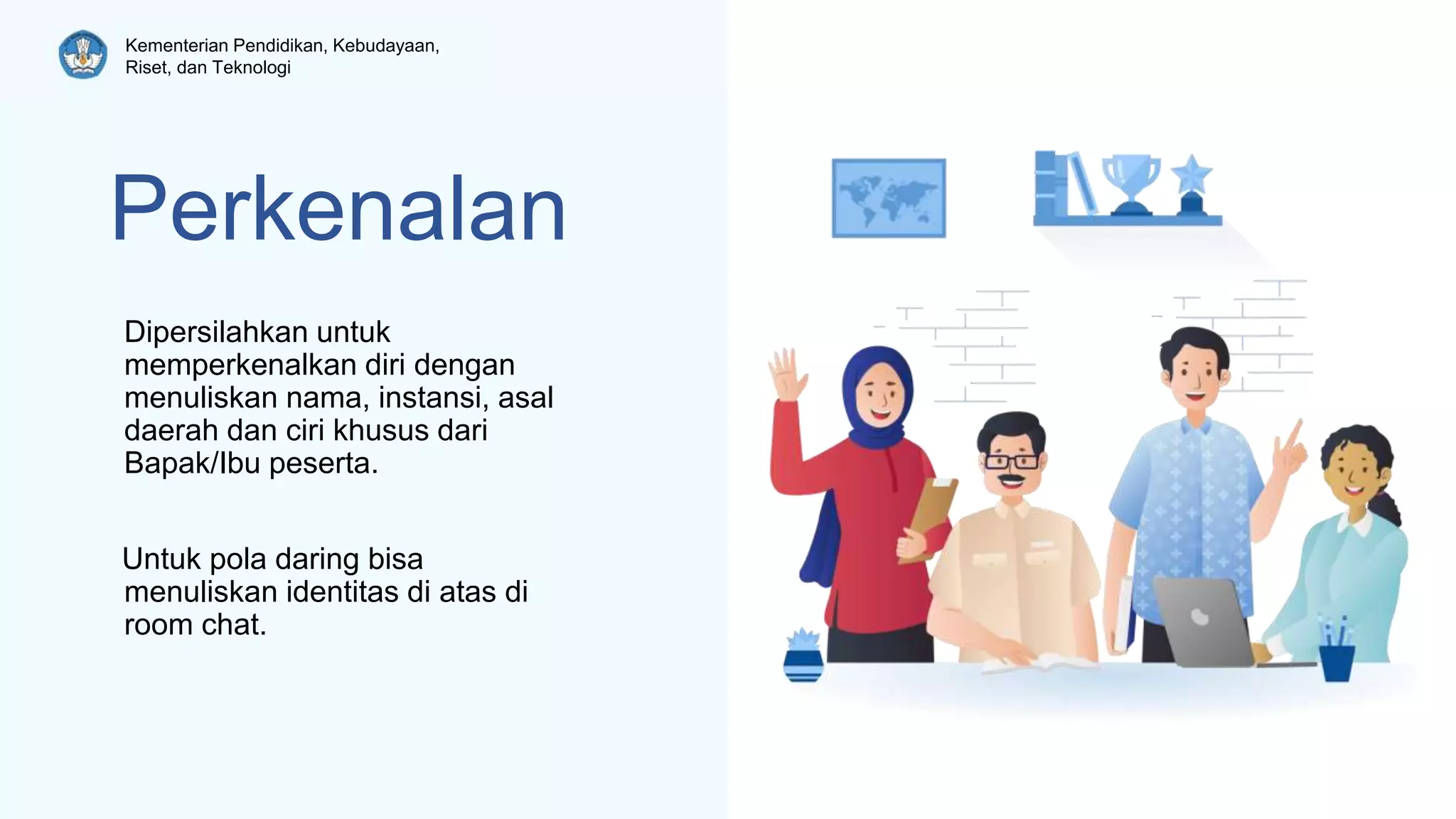 Kementerian Pendidikan, Kebudayaan, Riset, dan Teknologi

Perkenalan

Dipersilahkan untuk memperkenalkan diri dengan menuliskan nama, instansi, asal daerah dan ciri khusus dari Bapak/Ibu peserta.

Untuk pola daring bisa menuliskan identitas di atas di room chat.